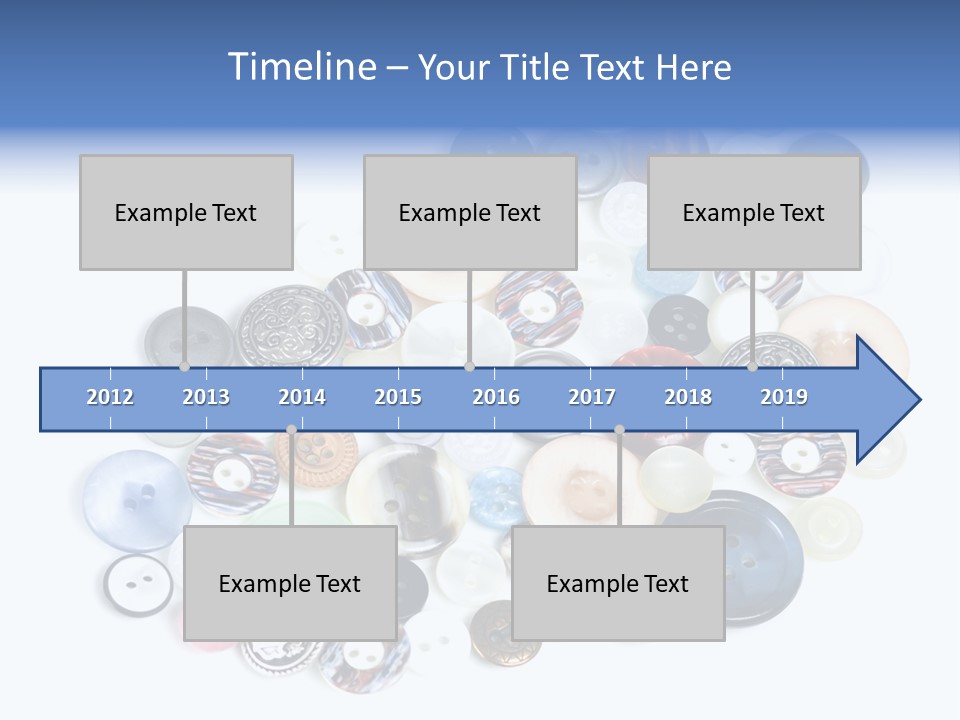 Timeline – Your Title Text Here

Example Text

Example Text

Example Text

2012 2013 2014 2015 2016 2017 2018 2019

Example Text

Example Text